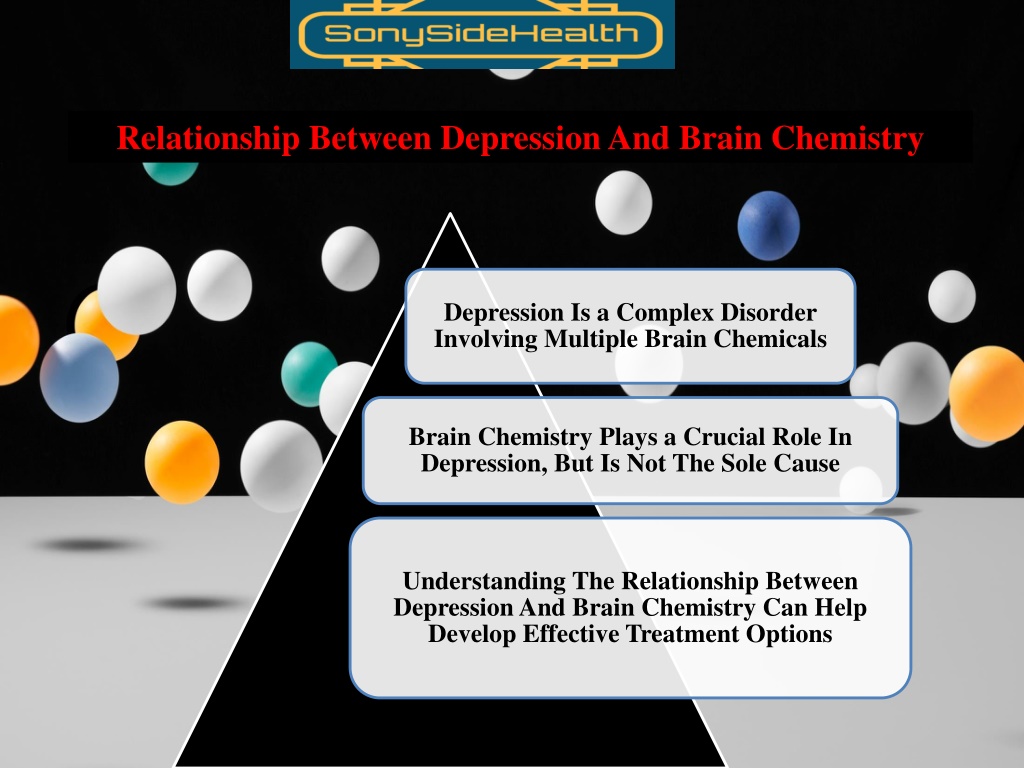 SonySideHealth

Relationship Between Depression And Brain Chemistry

Depression Is a Complex Disorder Involving Multiple Brain Chemicals

Brain Chemistry Plays a Crucial Role In Depression, But Is Not The Sole Cause

Understanding The Relationship Between Depression And Brain Chemistry Can Help Develop Effective Treatment Options